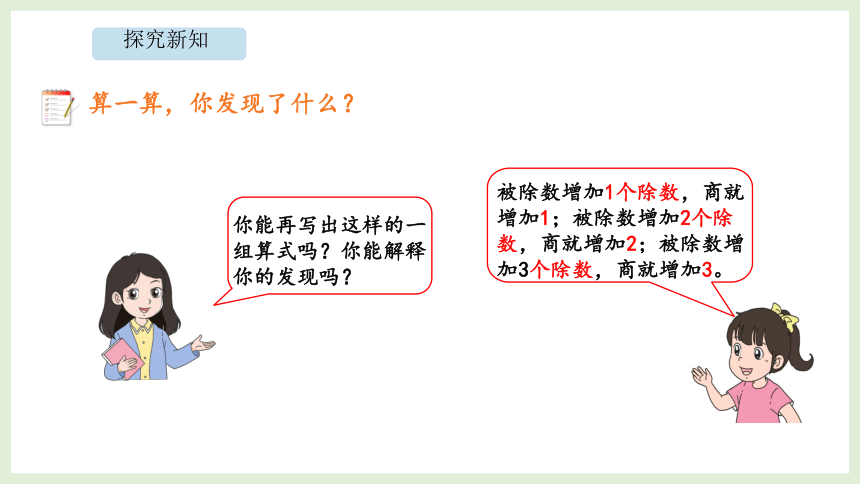 探究新知

算一算，你发现了什么？

你能再写出这样的一组算式吗？你能解释你的发现吗？

被除数增加1个除数，商就增加1；被除数增加2个除数，商就增加2；被除数增加3个除数，商就增加3。